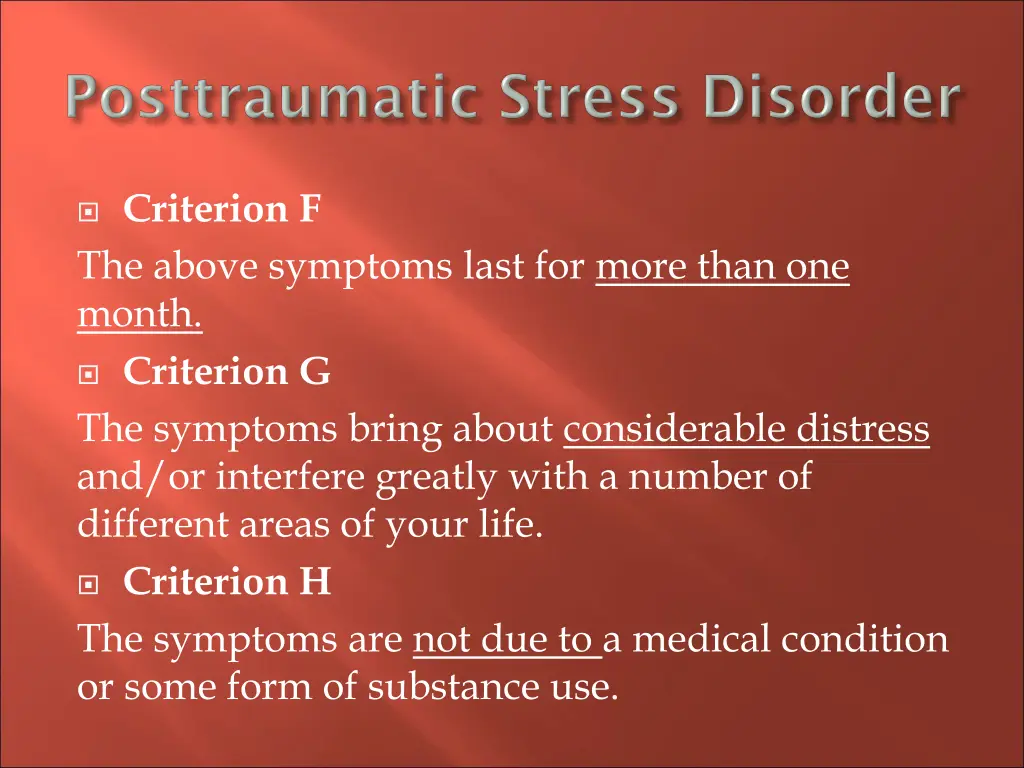 Posttraumatic Stress Disorder

Criterion F

The above symptoms last for more than one month.

Criterion G

The symptoms bring about considerable distress and/or interfere greatly with a number of different areas of your life.

Criterion H

The symptoms are not due to a medical condition or some form of substance use.